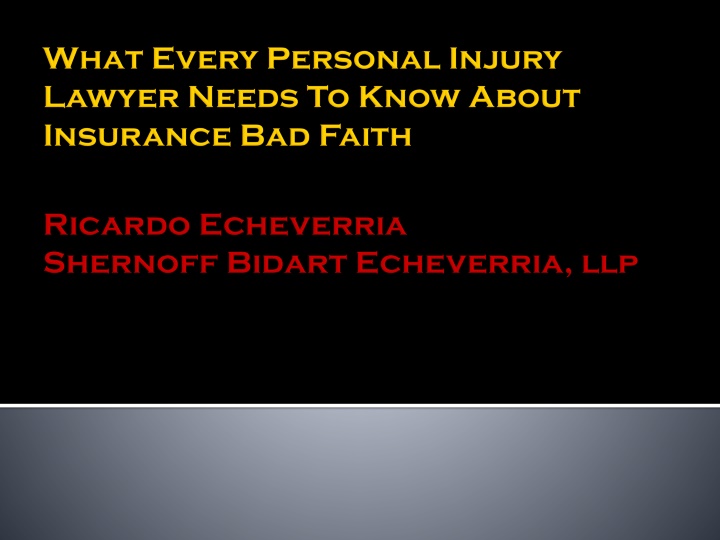 What Every Personal Injury Lawyer Needs To Know About Insurance Bad Faith

Ricardo Echeverria
Shernoff Bidart Echeverria, llp